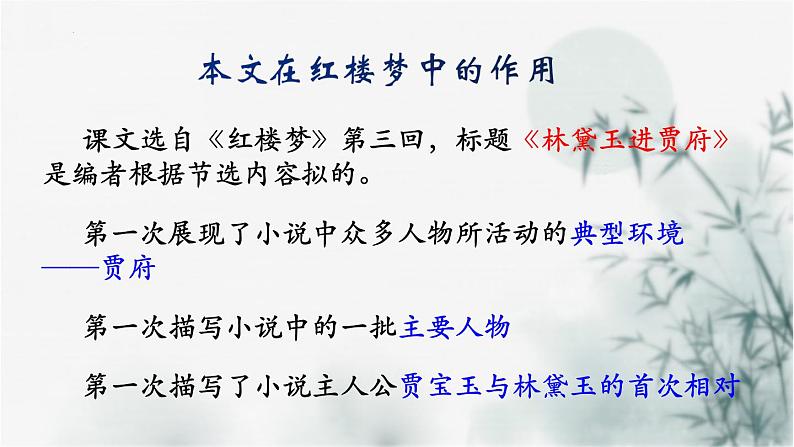 本文在红楼梦中的作用

课文选自《红楼梦》第三回，标题《林黛玉进贾府》是编者根据节选内容拟的。

第一次展现了小说中众多人物所活动的典型环境——贾府

第一次描写小说中的一批主要人物

第一次描写了小说主人公贾宝玉与林黛玉的首次相对